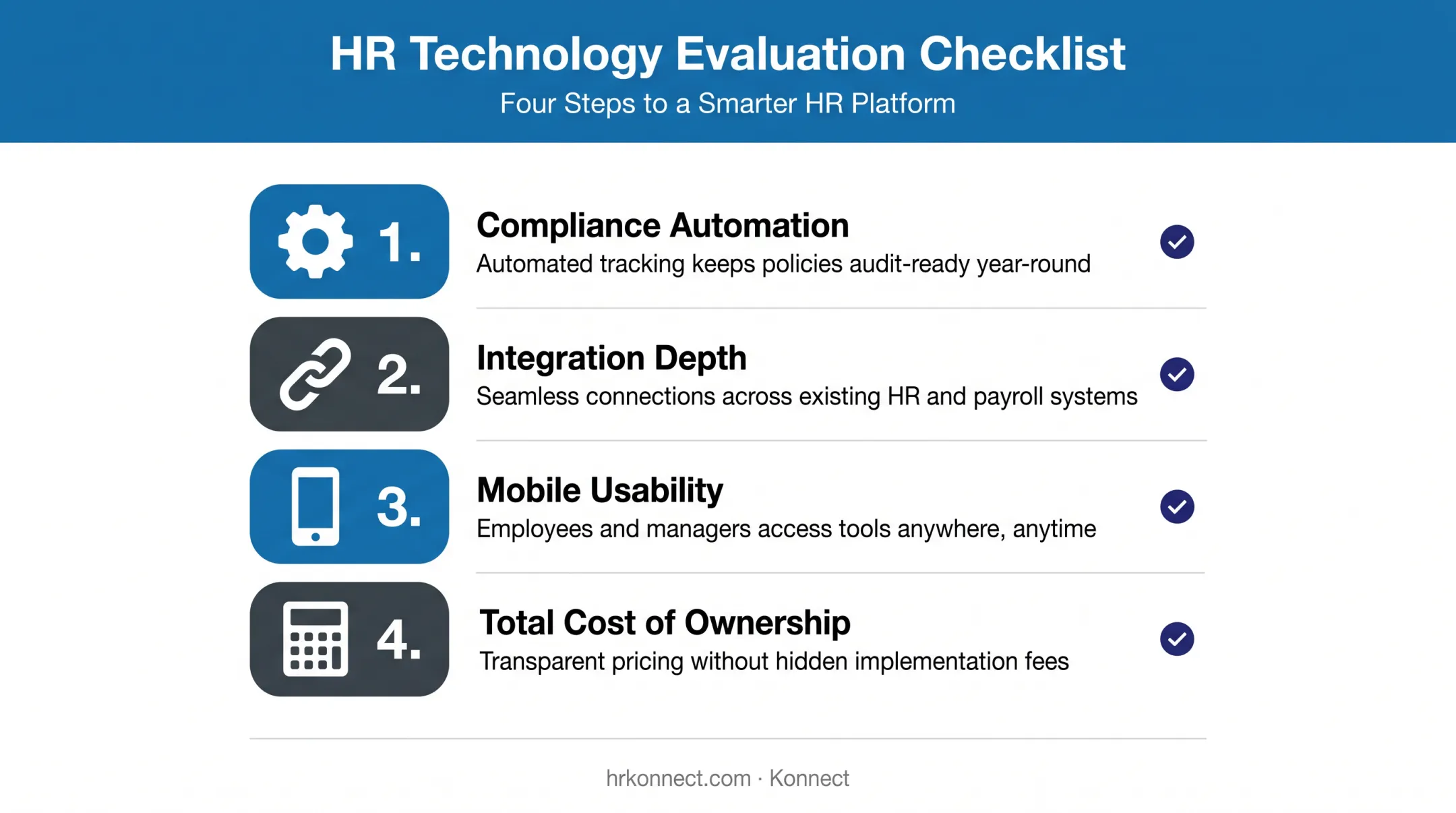 HR Technology Evaluation Checklist

Four Steps to a Smarter HR Platform

1.

Compliance Automation

Automated tracking keeps policies audit-ready year-round

2.

Integration Depth

Seamless connections across existing HR and payroll systems

3.

Mobile Usability

Employees and managers access tools anywhere, anytime

4.

Total Cost of Ownership

Transparent pricing without hidden implementation fees

hrkonnect.com · Konnect